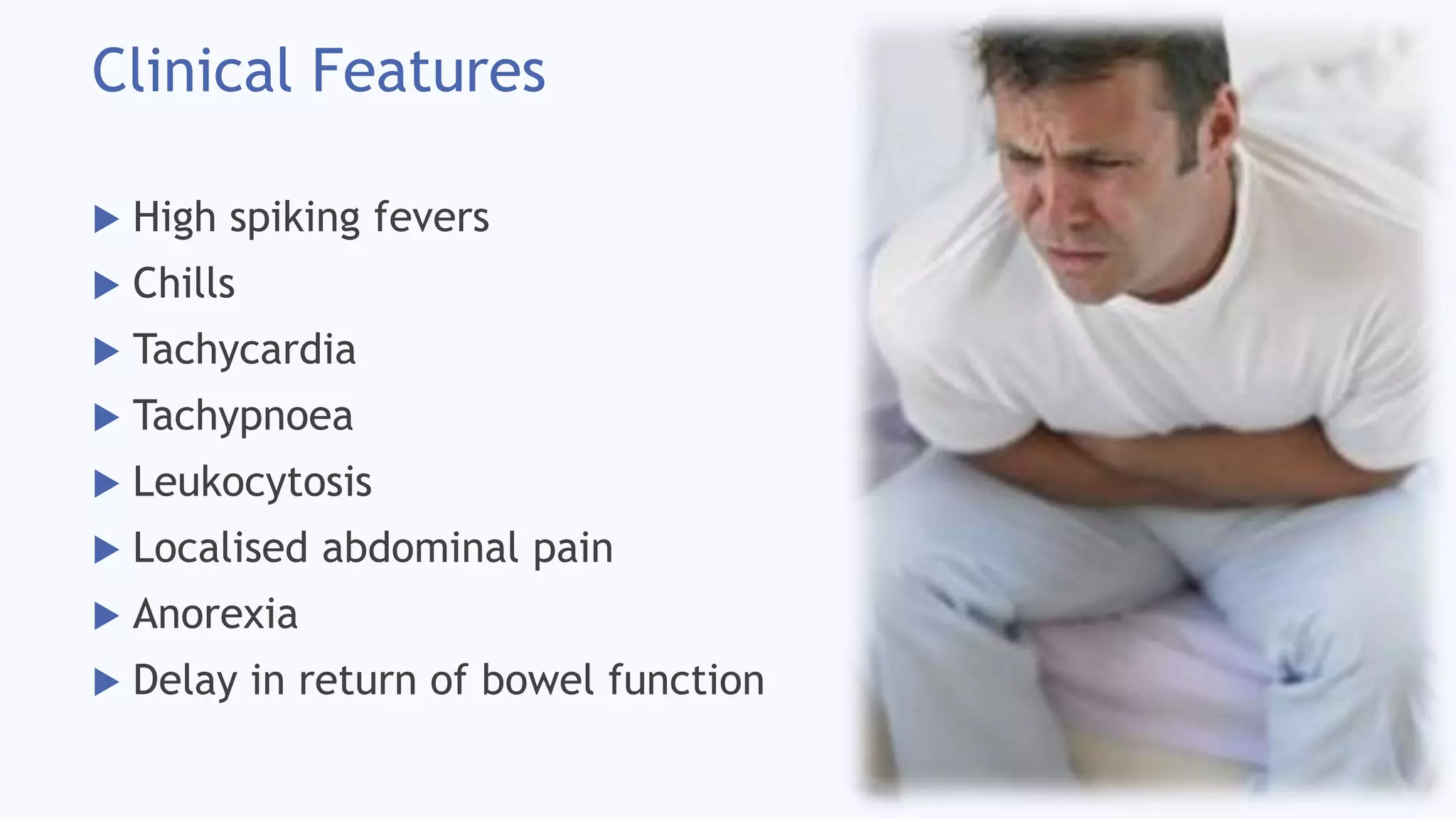 Clinical Features

▶ High spiking fevers
▶ Chills
▶ Tachycardia
▶ Tachypnoea
▶ Leukocytosis
▶ Localised abdominal pain
▶ Anorexia
▶ Delay in return of bowel function